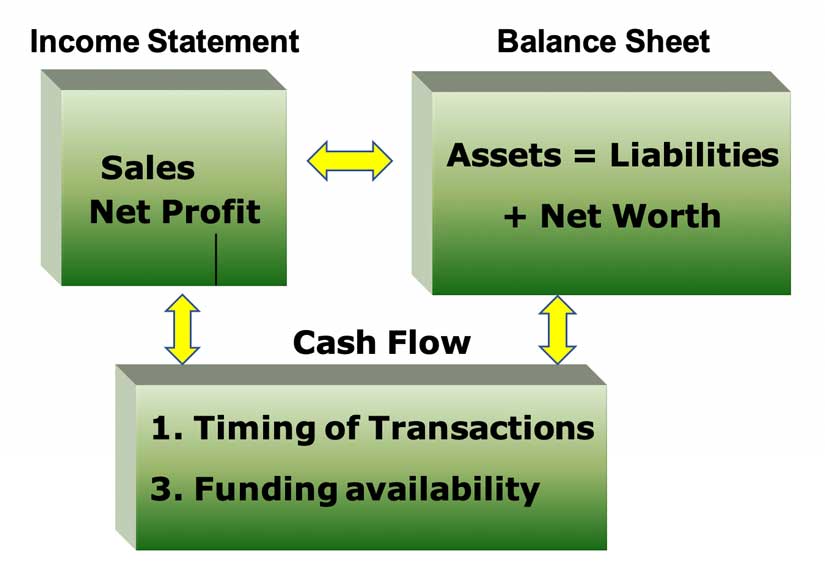 Income Statement

Sales
Net Profit

Balance Sheet

Assets = Liabilities
+ Net Worth

Cash Flow

1. Timing of Transactions
3. Funding availability